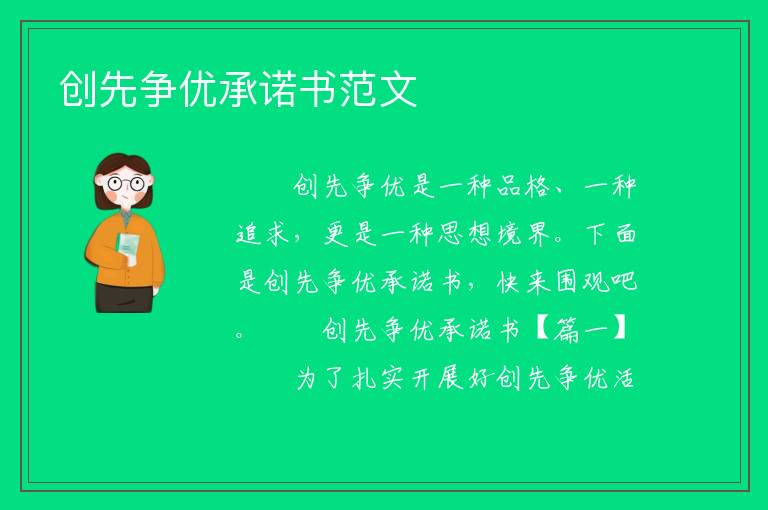 创先争优承诺书范文

创先争优是一种品格、一种追求，更是一种思想境界。下面是创先争优承诺书，快来围观吧。 创先争优承诺书【篇一】 为了扎实开展好创先争优活